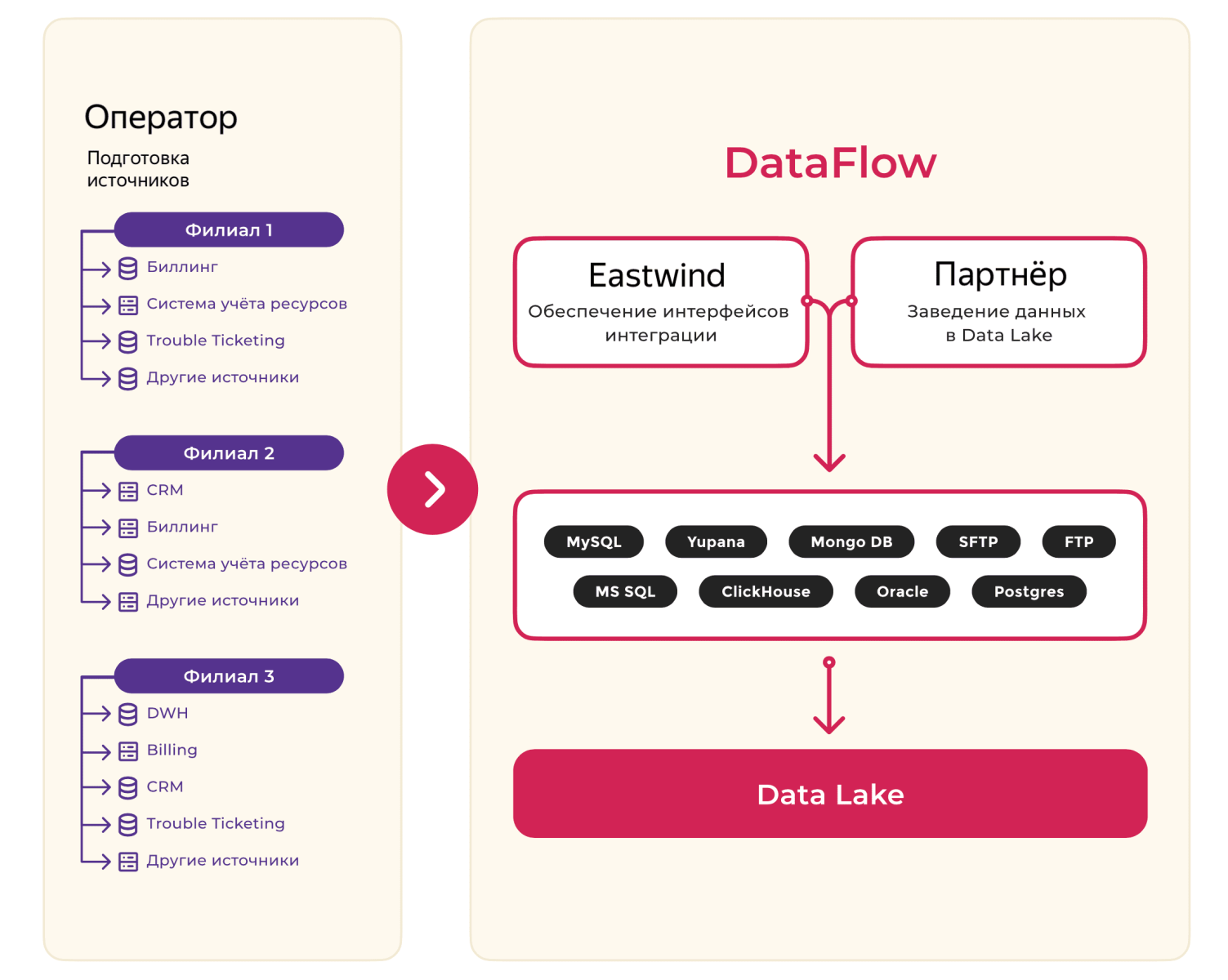 Оператор

Подготовка источников

Филиал 1

Биллинг

Система учёта ресурсов

Trouble Ticketing

Другие источники

Филиал 2

CRM

Биллинг

Система учёта ресурсов

Другие источники

Филиал 3

DWH

Billing

CRM

Trouble Ticketing

Другие источники

DataFlow

Eastwind

Обеспечение интерфейсов интеграции

Партнёр

Заведение данных в Data Lake

MySQL

Yupana

Mongo DB

SFTP

FTP

MS SQL

ClickHouse

Oracle

Postgres

Data Lake